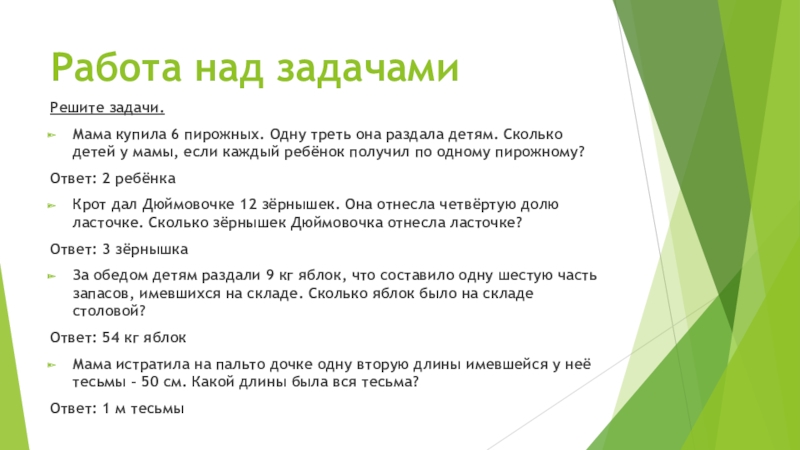 Работа над задачами

Решите задачи.

Мама купила 6 пирожных. Одну треть она раздала детям. Сколько детей у мамы, если каждый ребёнок получил по одному пирожному?

Ответ: 2 ребёнка

Крот дал Дюймовочке 12 зёрнышек. Она отнесла четвёртую долю ласточке. Сколько зёрнышек Дюймовочка отнесла ласточке?

Ответ: 3 зёрнышка

За обедом детям раздали 9 кг яблок, что составило одну шестую часть запасов, имевшихся на складе. Сколько яблок было на складе столовой?

Ответ: 54 кг яблок

Мама истратила на пальто дочке одну вторую длины имевшейся у неё тесьмы – 50 см. Какой длины была вся тесьма?

Ответ: 1 м тесьмы